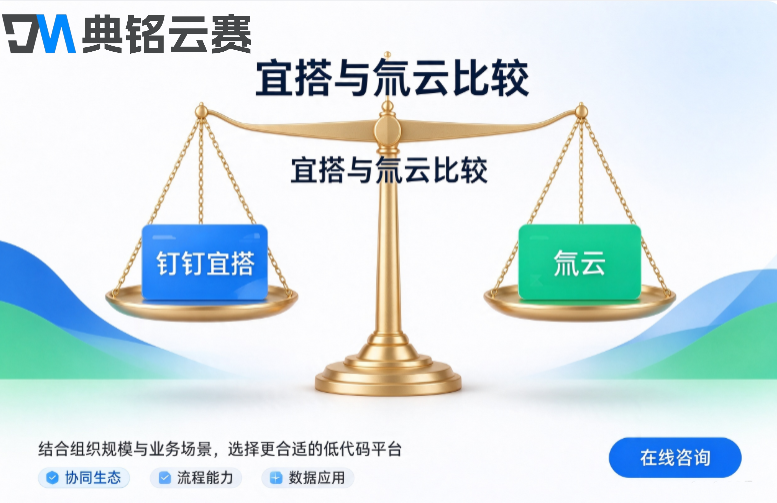 DM 典铭云赛

宜搭与氚云比较

宜搭与氚云比较

钉钉宜搭

氚云

结合组织规模与业务场景，选择更合适的低代码平台

协同生态

流程能力

数据应用

在线咨询